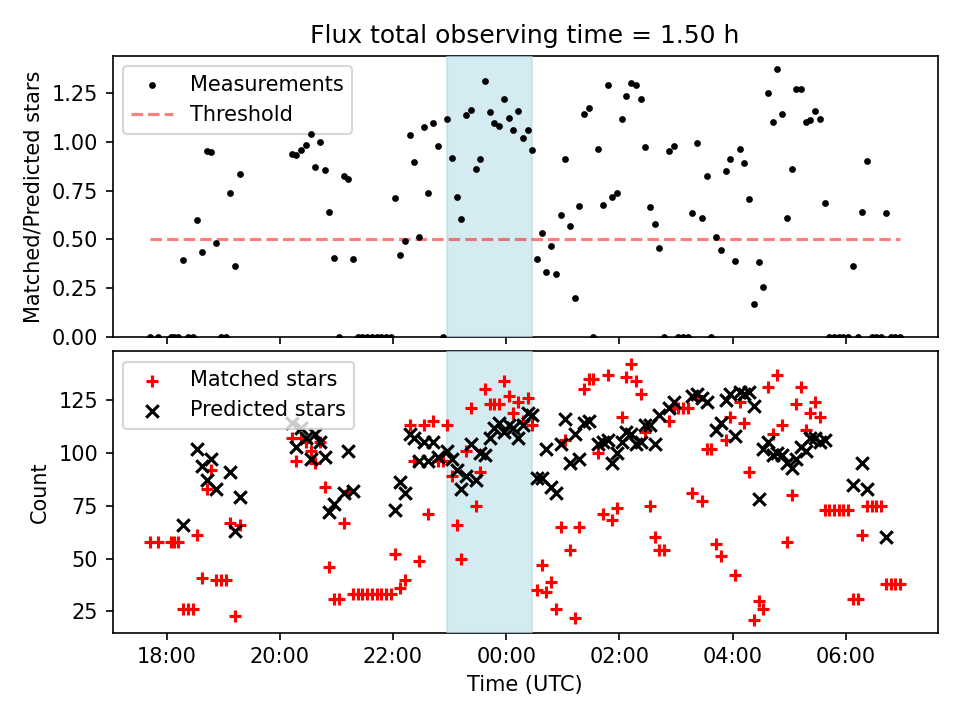 Flux total observing time = 1.50 h

Measurements
Threshold

Matched/Predicted stars

1.25
1.00
0.75
0.50
0.25
0.00

Matched stars
Predicted stars

Count

125
100
75
50
25

18:00
20:00
22:00
00:00
02:00
04:00
06:00

Time (UTC)